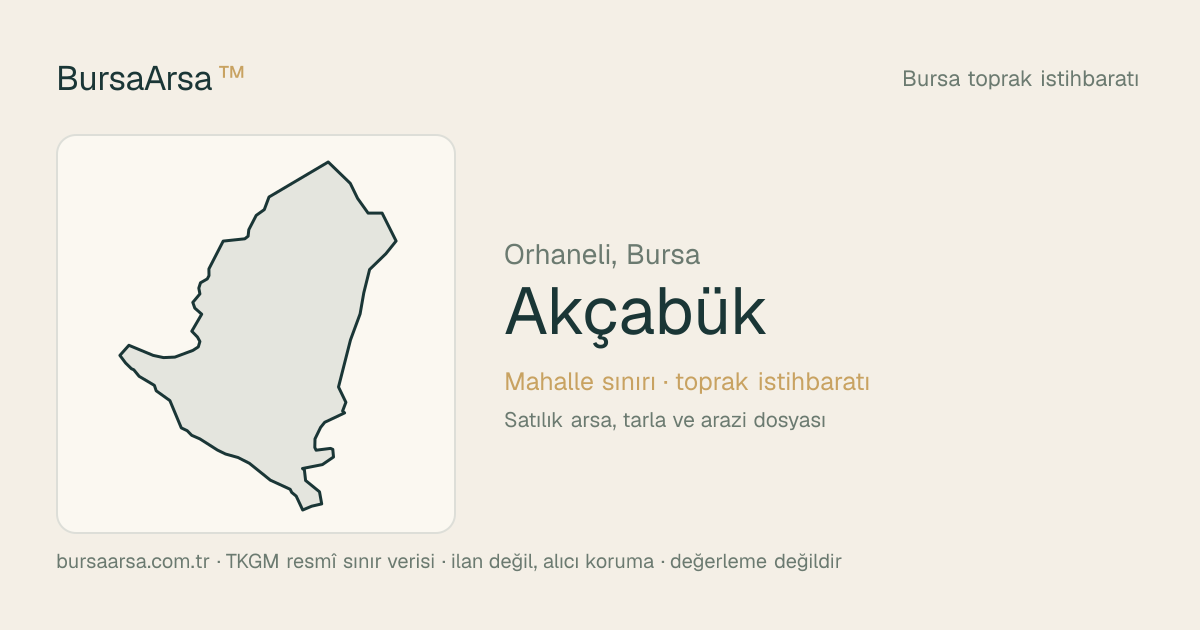 BursaArsa ™

Bursa toprak istihbaratı

Orhaneli, Bursa

Akçabük

Mahalle sınırı · toprak istihbaratı

Satılık arsa, tarla ve arazi dosyası

bursaarsa.com.tr · TKGM resmî sınır verisi · ilan değil, alıcı koruma · değerleme değildir